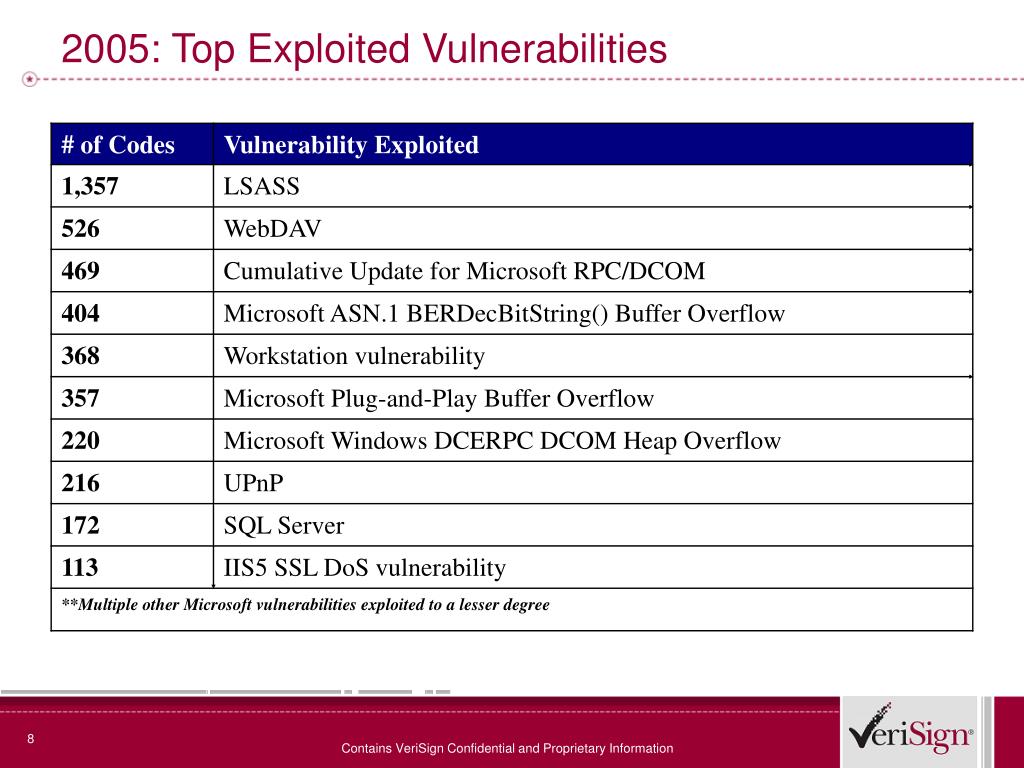 2005: Top Exploited Vulnerabilities

| # of Codes | Vulnerability Exploited |
|---|---|
| 1,357 | LSASS |
| 526 | WebDAV |
| 469 | Cumulative Update for Microsoft RPC/DCOM |
| 404 | Microsoft ASN.1 BERDecBitString() Buffer Overflow |
| 368 | Workstation vulnerability |
| 357 | Microsoft Plug-and-Play Buffer Overflow |
| 220 | Microsoft Windows DCERPC DCOM Heap Overflow |
| 216 | UPnP |
| 172 | SQL Server |
| 113 | IIS5 SSL DoS vulnerability |
| **Multiple other Microsoft vulnerabilities exploited to a lesser degree | |

8

Contains VeriSign Confidential and Proprietary Information

VeriSign®